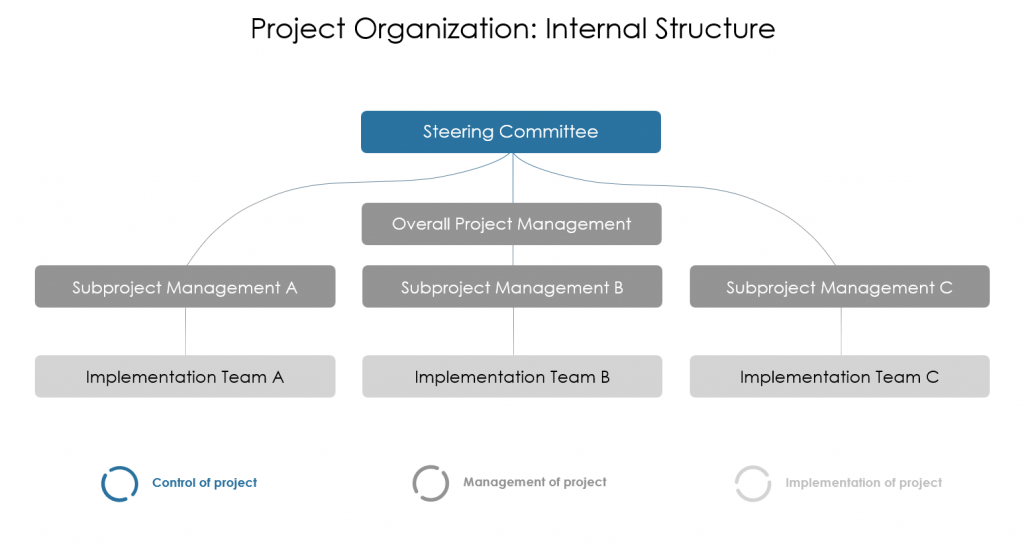 Project Organization: Internal Structure

Steering Committee

Overall Project Management

Subproject Management A

Subproject Management B

Subproject Management C

Implementation Team A

Implementation Team B

Implementation Team C

Control of project

Management of project

Implementation of project